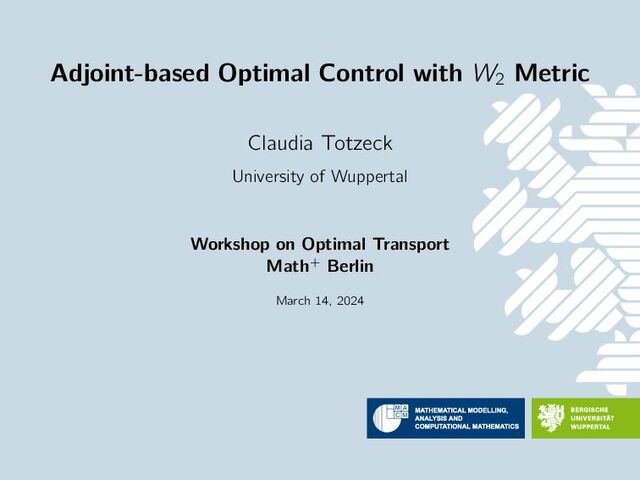 Adjoint-based Optimal Control with $W_2$ Metric

Claudia Totzeck

University of Wuppertal

Workshop on Optimal Transport
Math$^+$ Berlin

March 14, 2024

IMACM

MATHEMATICAL MODELLING, ANALYSIS AND COMPUTATIONAL MATHEMATICS

BERGISCHE UNIVERSITÄT WUPPERTAL